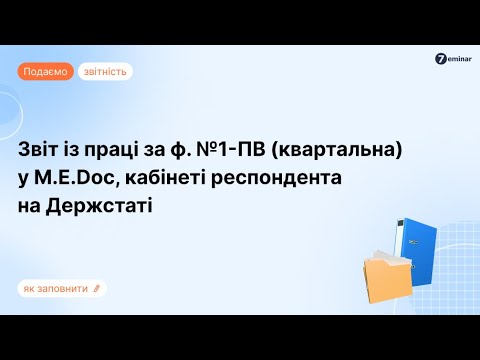 Подаємо звітність

7eminar

Звіт із праці за ф. №1-ПВ (квартальна) у M.E.Doc, кабінеті респондента на Держстаті

як заповнити